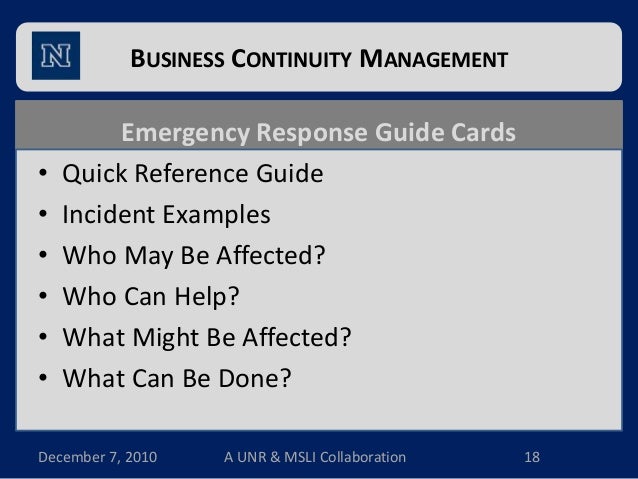 N

BUSINESS CONTINUITY MANAGEMENT

Emergency Response Guide Cards

• Quick Reference Guide
• Incident Examples
• Who May Be Affected?
• Who Can Help?
• What Might Be Affected?
• What Can Be Done?

December 7, 2010 A UNR & MSLI Collaboration 18